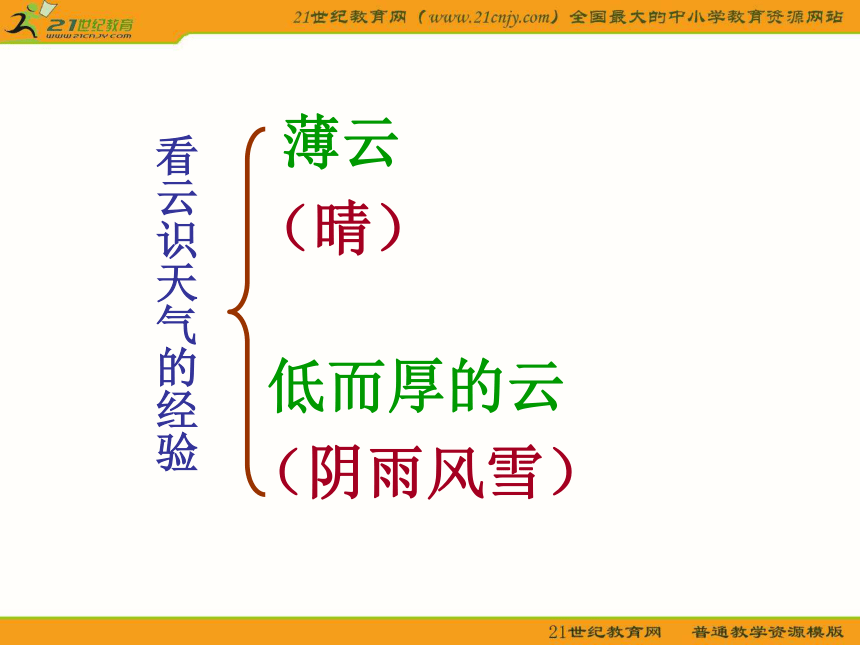 21世纪教育
www.21cnjy.com

21世纪教育网（www.21cnjy.com）全国最大的中小学教育资源网站

看云识天气的经验

薄云
（晴）

低而厚的云
（阴雨风雪）

21世纪教育网　普通教学资源模版